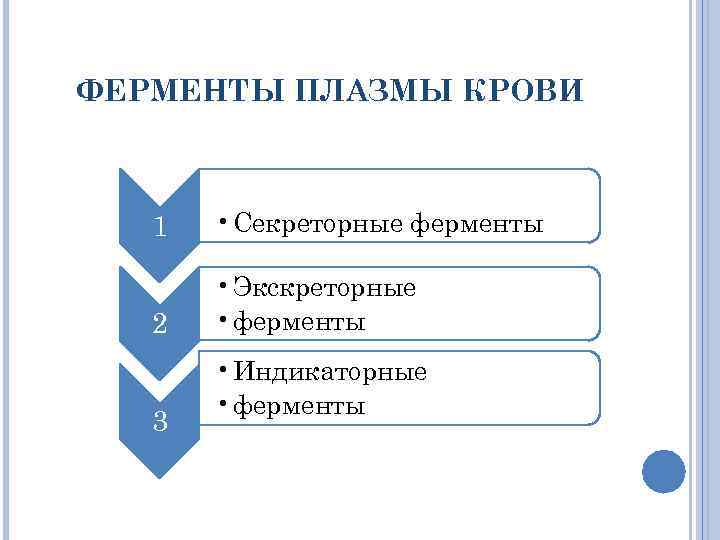 ФЕРМЕНТЫ ПЛАЗМЫ КРОВИ

1

• Секреторные ферменты

2

• Экскреторные
• ферменты

3

• Индикаторные
• ферменты